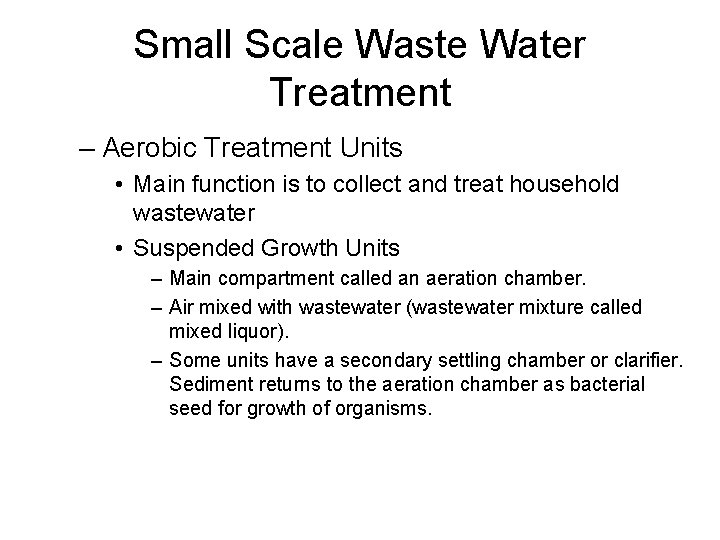 Small Scale Waste Water Treatment

– Aerobic Treatment Units

• Main function is to collect and treat household wastewater

• Suspended Growth Units

– Main compartment called an aeration chamber.

– Air mixed with wastewater (wastewater mixture called mixed liquor).

– Some units have a secondary settling chamber or clarifier. Sediment returns to the aeration chamber as bacterial seed for growth of organisms.